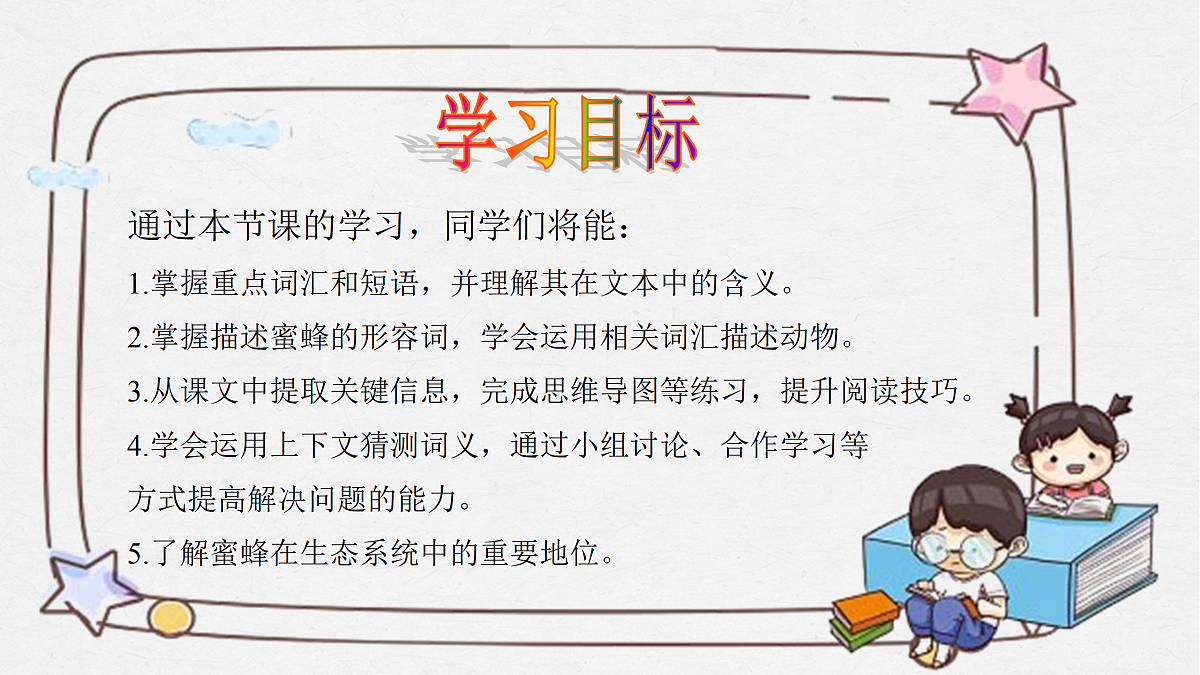 学习目标

通过本节课的学习，同学们将能：

1.掌握重点词汇和短语，并理解其在文本中的含义。

2.掌握描述蜜蜂的形容词，学会运用相关词汇描述动物。

3.从课文中提取关键信息，完成思维导图等练习，提升阅读技巧。

4.学会运用上下文猜测词义，通过小组讨论、合作学习等方式提高解决问题的能力。

5.了解蜜蜂在生态系统中的重要地位。